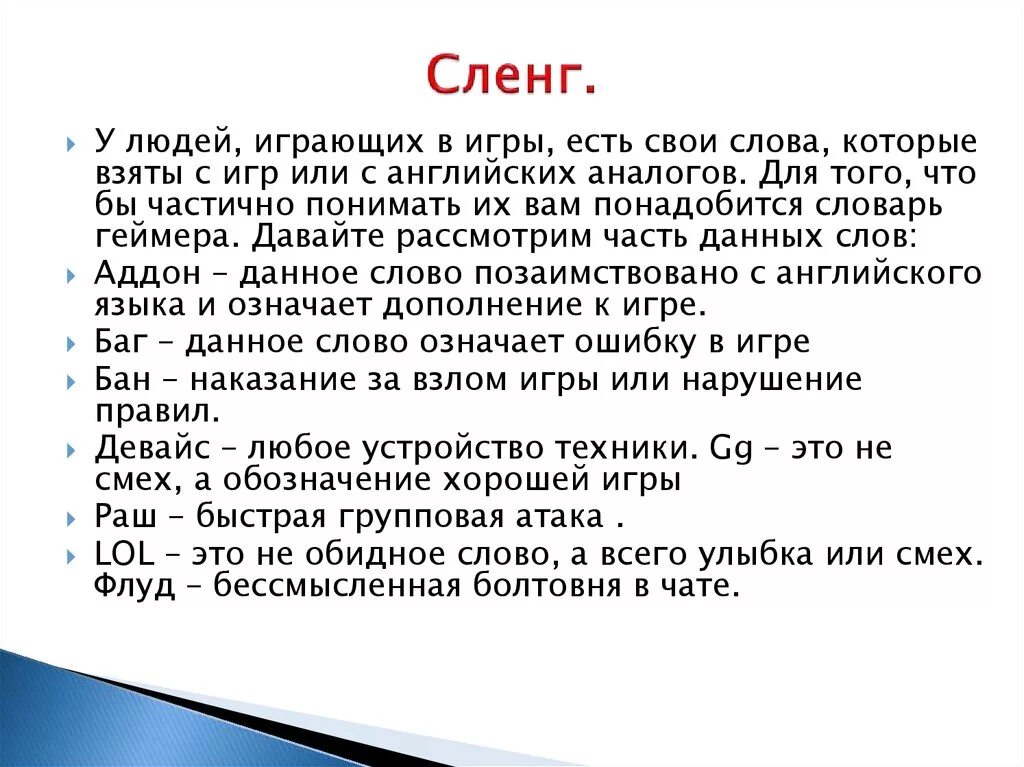 Сленг.

У людей, играющих в игры, есть свои слова, которые взяты с игр или с английских аналогов. Для того, что бы частично понимать их вам понадобится словарь геймера. Давайте рассмотрим часть данных слов:

Аддон – данное слово позаимствовано с английского языка и означает дополнение к игре.

Баг – данное слово означает ошибку в игре

Бан – наказание за взлом игры или нарушение правил.

Девайс – любое устройство техники. Gg – это не смех, а обозначение хорошей игры

Раш – быстрая групповая атака .

LOL – это не обидное слово, а всего улыбка или смех. Флуд – бессмысленная болтовня в чате.